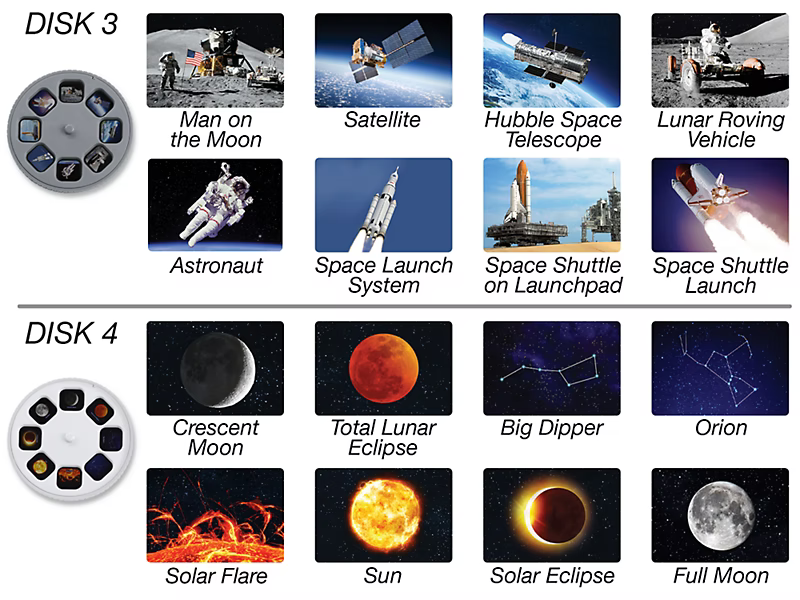 DISK 3

Man on the Moon

Satellite

Hubble Space Telescope

Lunar Roving Vehicle

Astronaut

Space Launch System

Space Shuttle on Launchpad

Space Shuttle Launch

DISK 4

Crescent Moon

Total Lunar Eclipse

Big Dipper

Orion

Solar Flare

Sun

Solar Eclipse

Full Moon